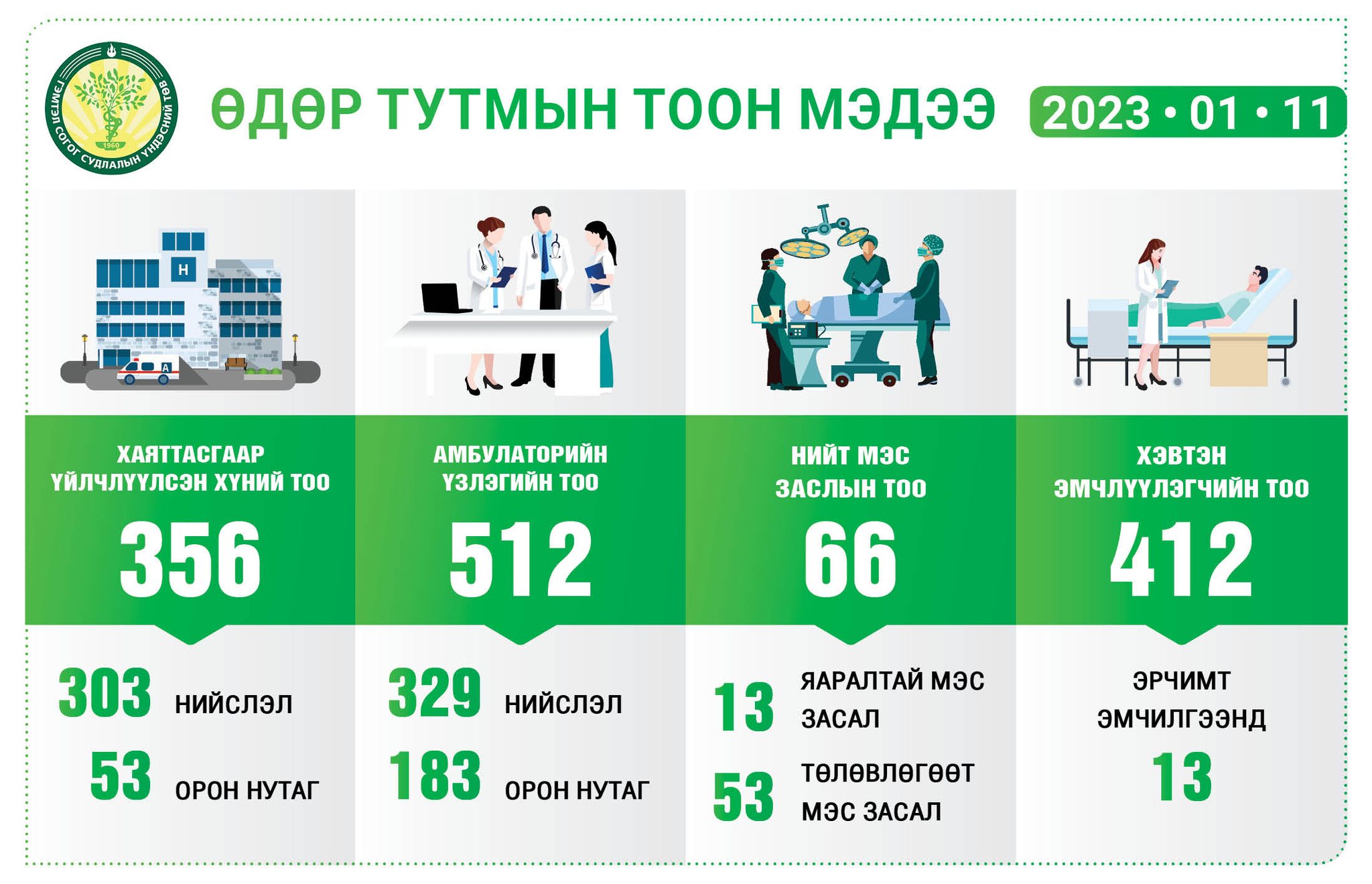 ГЭМТЭЛ СОГОГ СУДЛАЛЫН ҮНДЭСНИЙ ТӨВ
1960

ӨДӨР ТУТМЫН ТООН МЭДЭЭ

2023 • 01 • 11

H

A

ХАЯТТАСГААР ҮЙЛЧЛҮҮЛСЭН ХҮНИЙ ТОО
356

303 НИЙСЛЭЛ
53 ОРОН НУТАГ

АМБУЛАТОРИЙН ҮЗЛЭГИЙН ТОО
512

329 НИЙСЛЭЛ
183 ОРОН НУТАГ

НИЙТ МЭС ЗАСЛЫН ТОО
66

13 ЯАРАЛТАЙ МЭС ЗАСАЛ
53 ТӨЛӨВЛӨГӨӨТ МЭС ЗАСАЛ

ХЭВТЭН ЭМЧЛҮҮЛЭГЧИЙН ТОО
412

ЭРЧИМТ ЭМЧИЛГЭЭНД
13